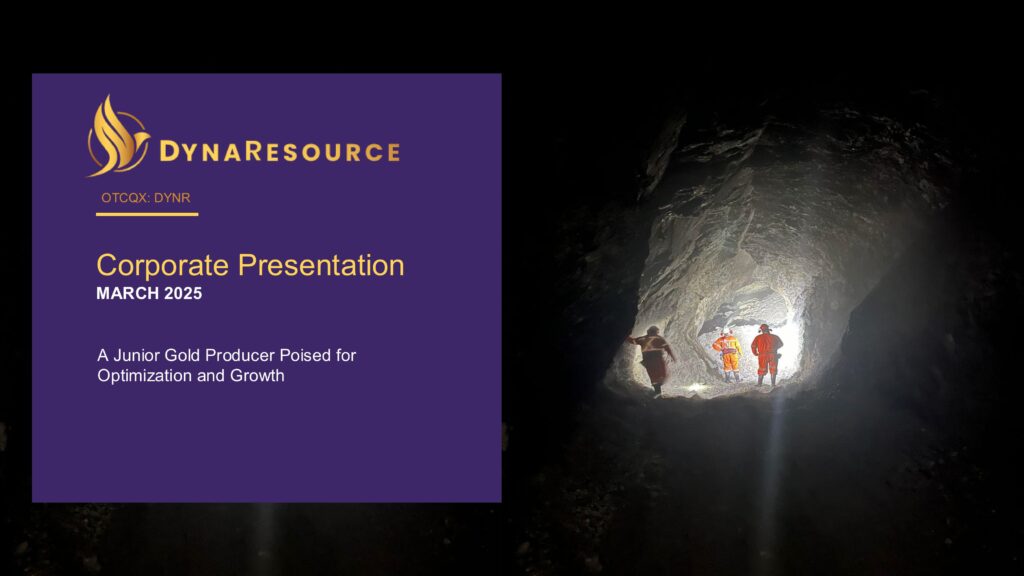 DYNARESOURCE

OTCQX: DYNR

Corporate Presentation
MARCH 2025

A Junior Gold Producer Poised for Optimization and Growth